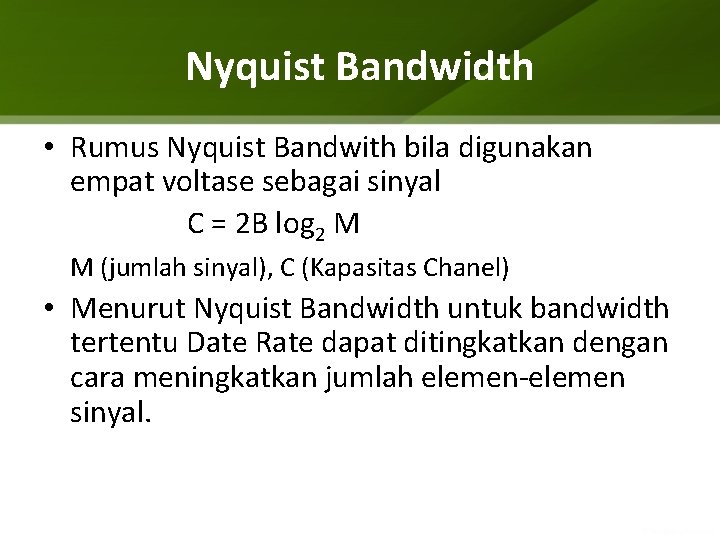 Nyquist Bandwidth

• Rumus Nyquist Bandwith bila digunakan empat voltase sebagai sinyal

$C = 2B \log_2 M$

M (jumlah sinyal), C (Kapasitas Chanel)

• Menurut Nyquist Bandwidth untuk bandwidth tertentu Date Rate dapat ditingkatkan dengan cara meningkatkan jumlah elemen-elemen sinyal.